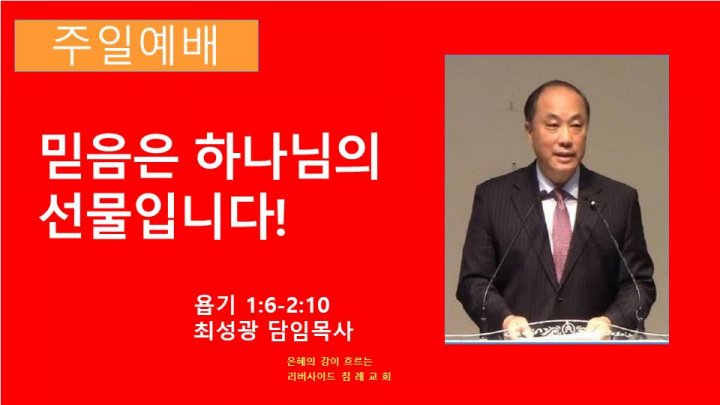 주일예배

믿음은 하나님의 선물입니다!

욥기 1:6-2:10
최성광 담임목사

은혜의 강이 흐르는
리버사이드 침 례 교 회